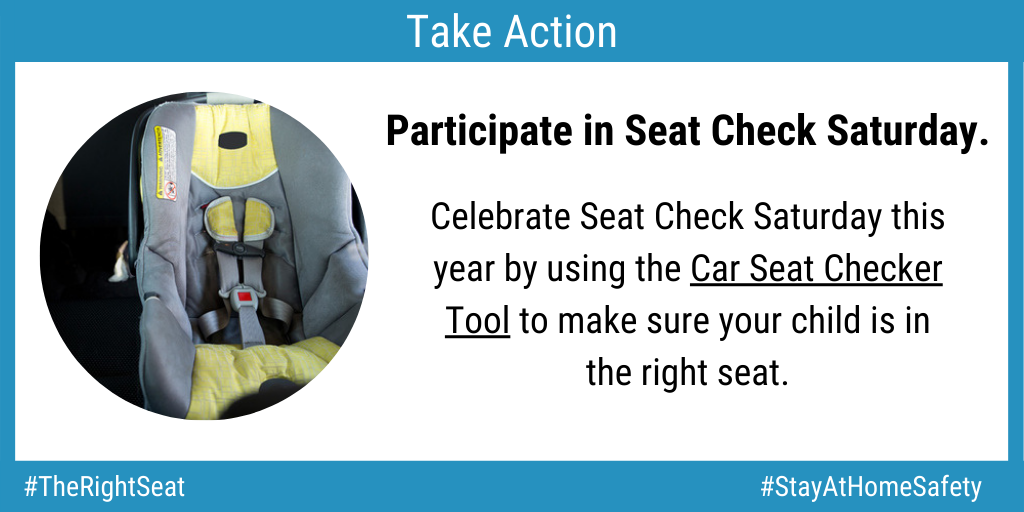 Take Action

Participate in Seat Check Saturday.

Celebrate Seat Check Saturday this year by using the Car Seat Checker Tool to make sure your child is in the right seat.

#TheRightSeat

#StayAtHomeSafety